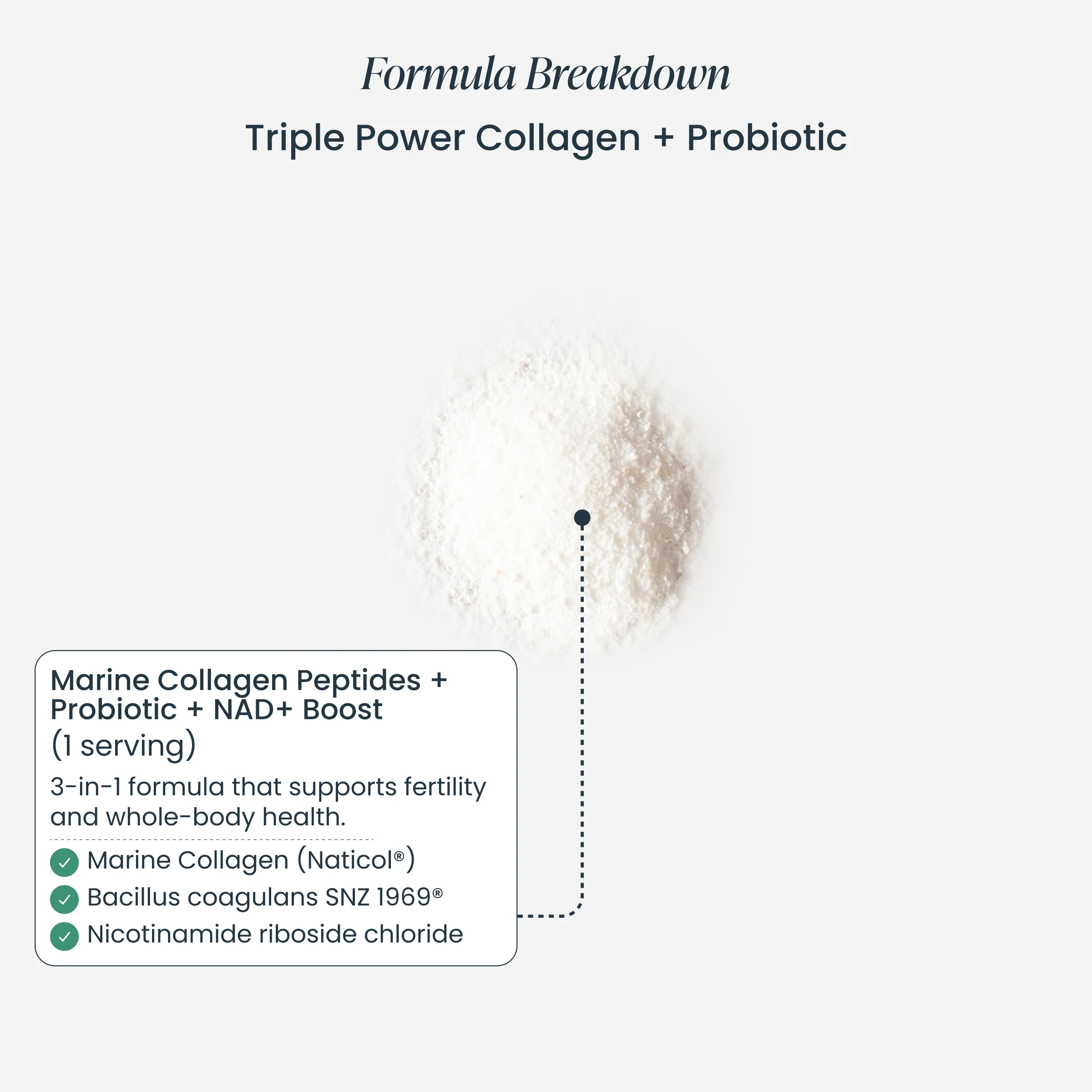 Formula Breakdown

Triple Power Collagen + Probiotic

Marine Collagen Peptides + Probiotic + NAD+ Boost
(1 serving)

3-in-1 formula that supports fertility and whole-body health.

Marine Collagen (Naticol®)
Bacillus coagulans SNZ 1969®
Nicotinamide riboside chloride